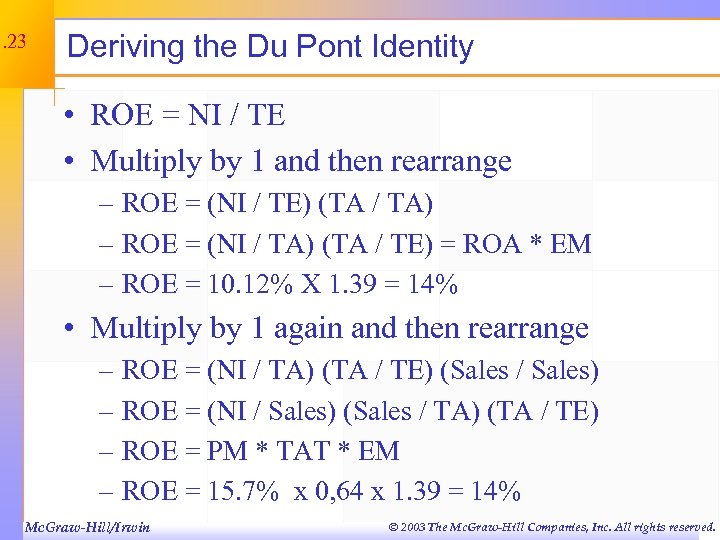 .23

Deriving the Du Pont Identity

• ROE = NI / TE
• Multiply by 1 and then rearrange
– ROE = (NI / TE) (TA / TA)
– ROE = (NI / TA) (TA / TE) = ROA * EM
– ROE = 10.12% X 1.39 = 14%
• Multiply by 1 again and then rearrange
– ROE = (NI / TA) (TA / TE) (Sales / Sales)
– ROE = (NI / Sales) (Sales / TA) (TA / TE)
– ROE = PM * TAT * EM
– ROE = 15.7% x 0,64 x 1.39 = 14%

McGraw-Hill/Irwin

© 2003 The McGraw-Hill Companies, Inc. All rights reserved.